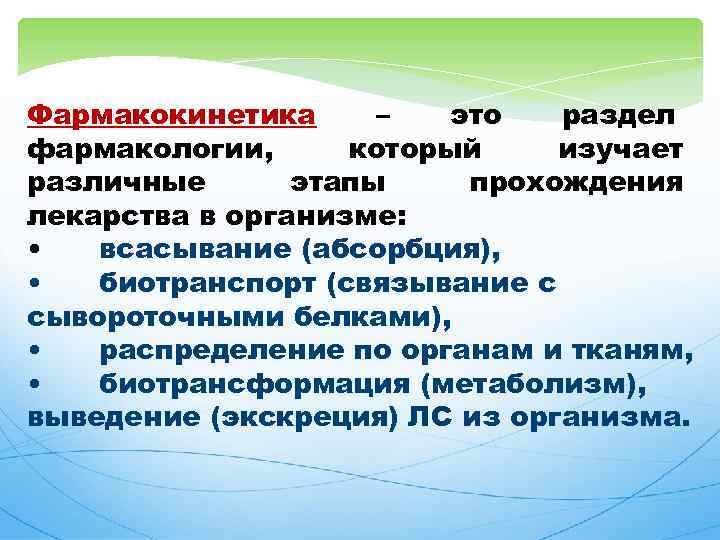 Фармакокинетика – это раздел фармакологии, который изучает различные этапы прохождения лекарства в организме:
• всасывание (абсорбция),
• биотранспорт (связывание с сывороточными белками),
• распределение по органам и тканям,
• биотрансформация (метаболизм), выведение (экскреция) ЛС из организма.